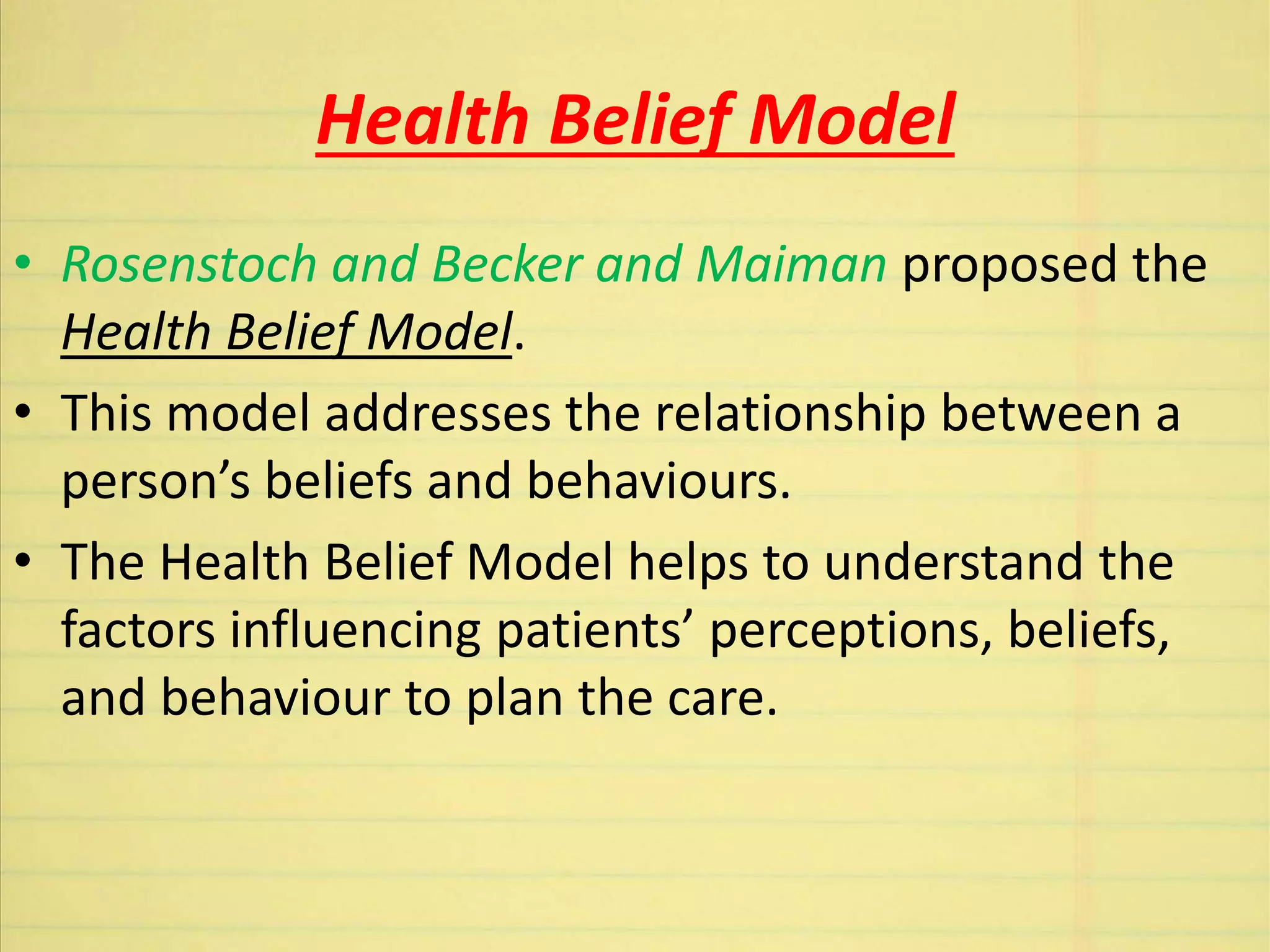 Health Belief Model

• Rosenstoch and Becker and Maiman proposed the Health Belief Model.

• This model addresses the relationship between a person’s beliefs and behaviours.

• The Health Belief Model helps to understand the factors influencing patients’ perceptions, beliefs, and behaviour to plan the care.